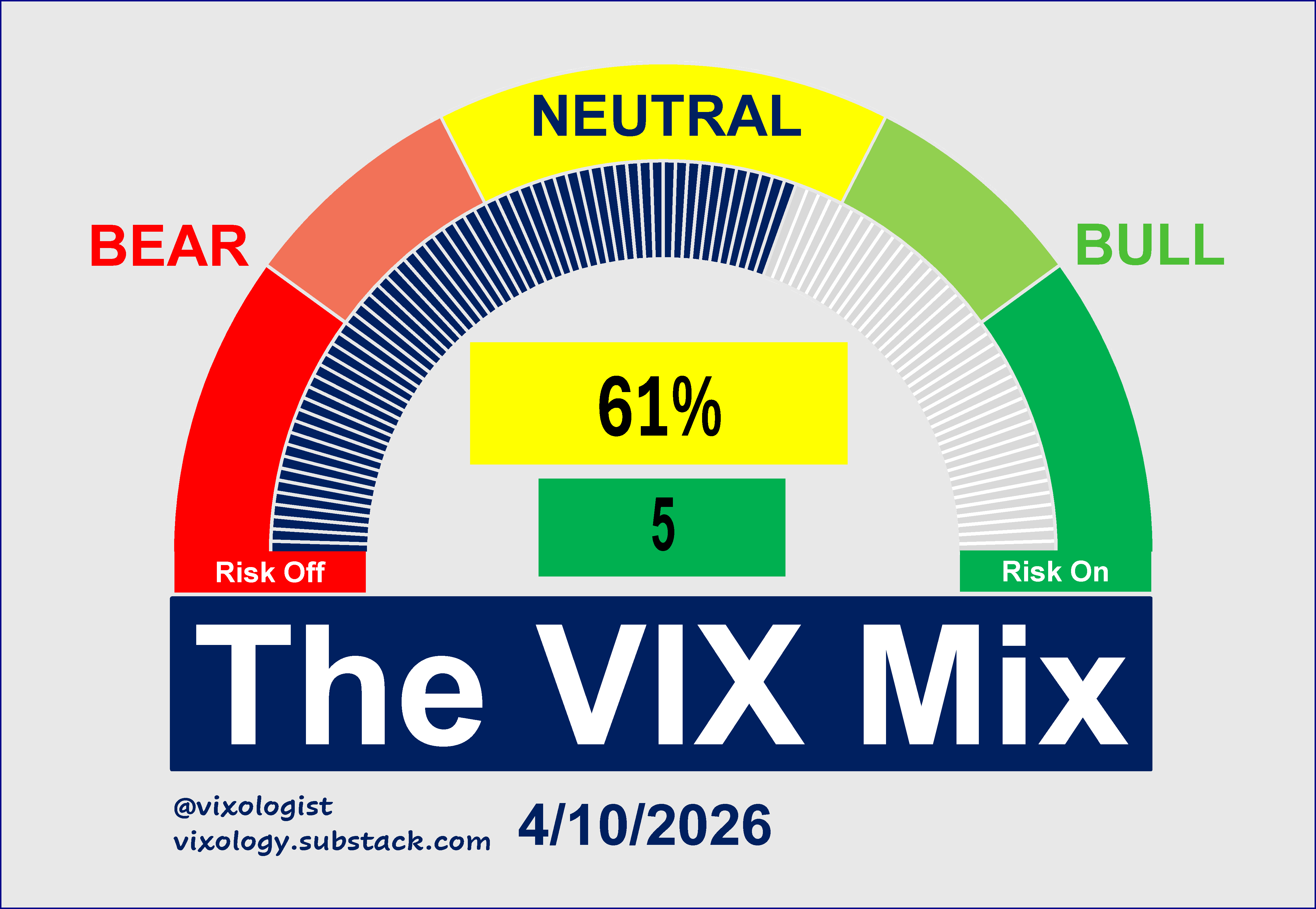 NEUTRAL

BEAR

BULL

61%

5

Risk Off

Risk On

The VIX Mix

@vixologist
vixology.substack.com

4/10/2026